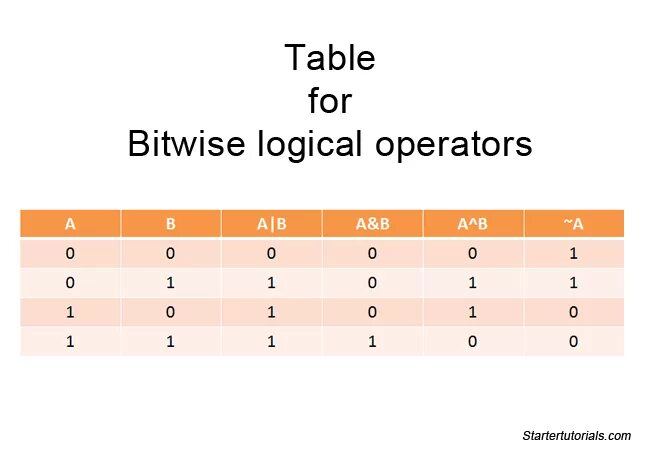 Table
for
Bitwise logical operators

| A | B | A\|B | A&B | A^B | ~A |
|---|---|---|---|---|---|
| 0 | 0 | 0 | 0 | 0 | 1 |
| 0 | 1 | 1 | 0 | 1 | 1 |
| 1 | 0 | 1 | 0 | 1 | 0 |
| 1 | 1 | 1 | 1 | 0 | 0 |

Startertutorials.com